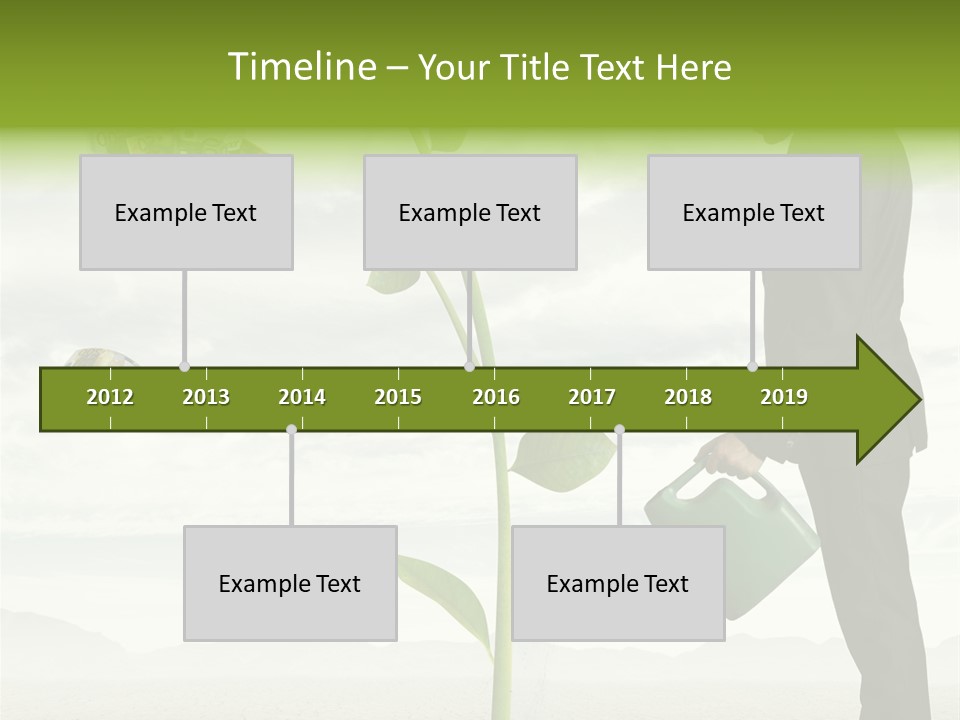 Timeline – Your Title Text Here

Example Text

Example Text

Example Text

2012 2013 2014 2015 2016 2017 2018 2019

Example Text

Example Text